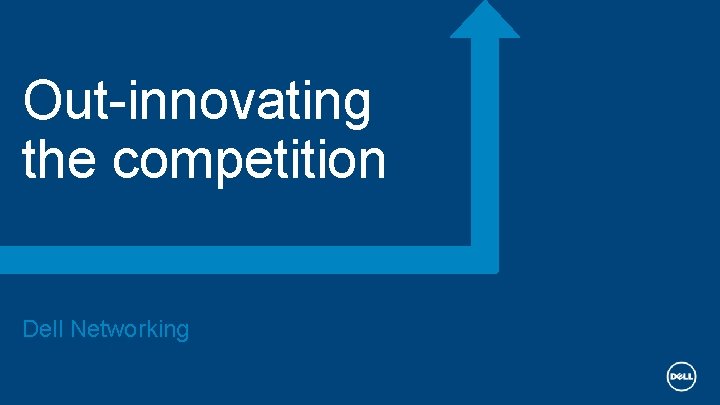 Out-innovating the competition

Dell Networking

DELL